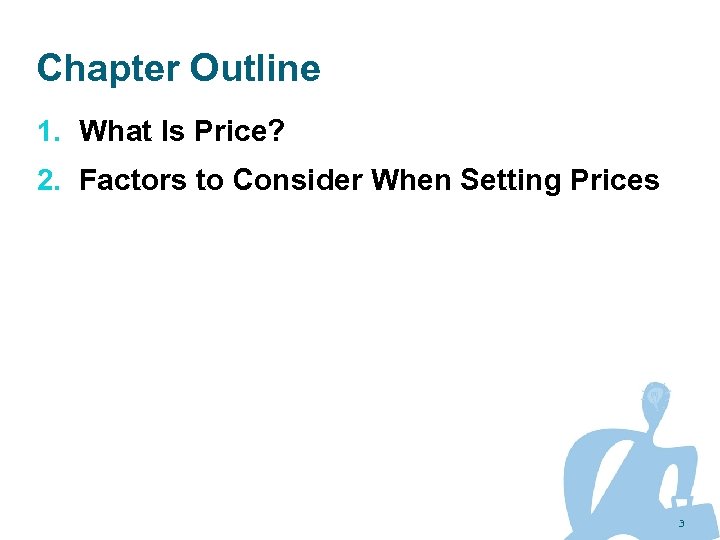 Chapter Outline

1. What Is Price?
2. Factors to Consider When Setting Prices

3